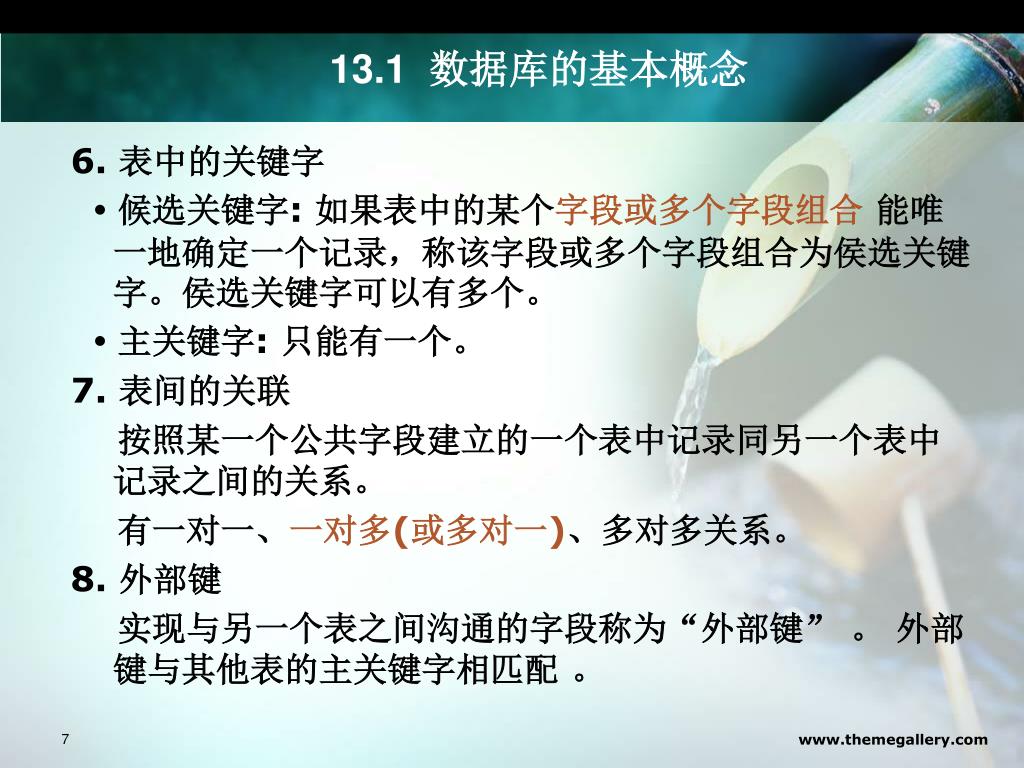 13.1 数据库的基本概念

6. 表中的关键字

• 侯选关键字: 如果表中的某个字段或多个字段组合 能唯一地确定一个记录，称该字段或多个字段组合为侯选关键字。侯选关键字可以有多个。

• 主关键字: 只能有一个。

7. 表间的关联

按照某一个公共字段建立的一个表中记录同另一个表中记录之间的关系。

有一对一、一对多(或多对一)、多对多关系。

8. 外部键

实现与另一个表之间沟通的字段称为“外部键” 。 外部键与其他表的主关键字相匹配 。

7

www.themegallery.com